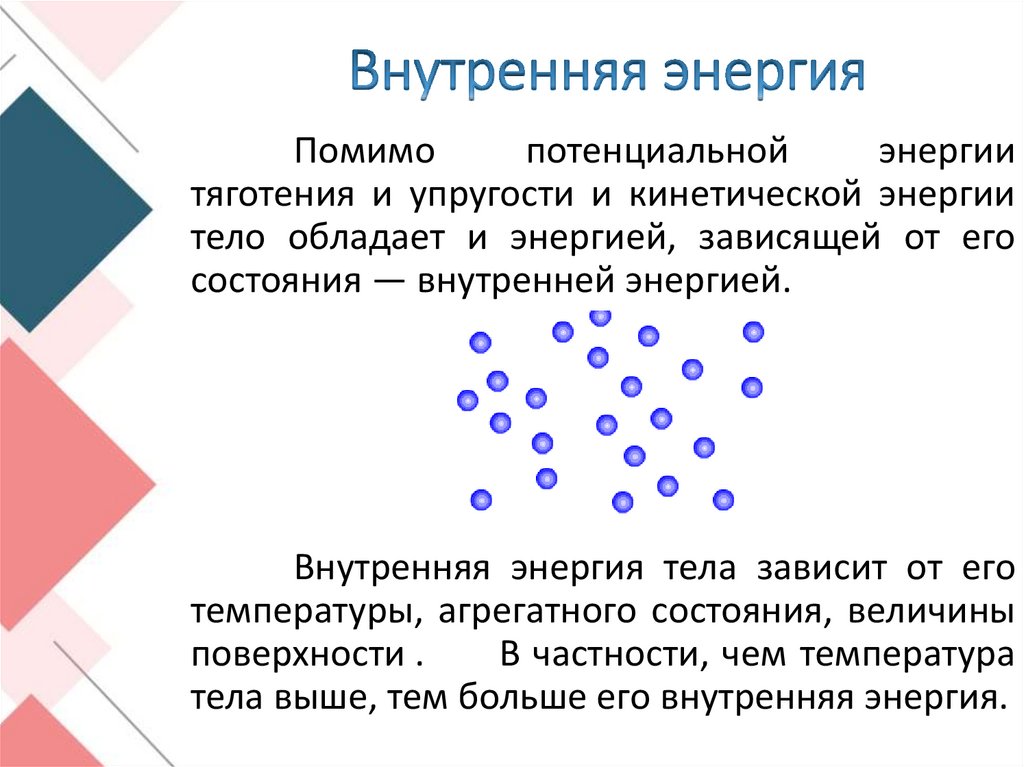 Внутренняя энергия

Помимо потенциальной энергии тяготения и упругости и кинетической энергии тело обладает и энергией, зависящей от его состояния — внутренней энергией.

Внутренняя энергия тела зависит от его температуры, агрегатного состояния, величины поверхности . В частности, чем температура тела выше, тем больше его внутренняя энергия.